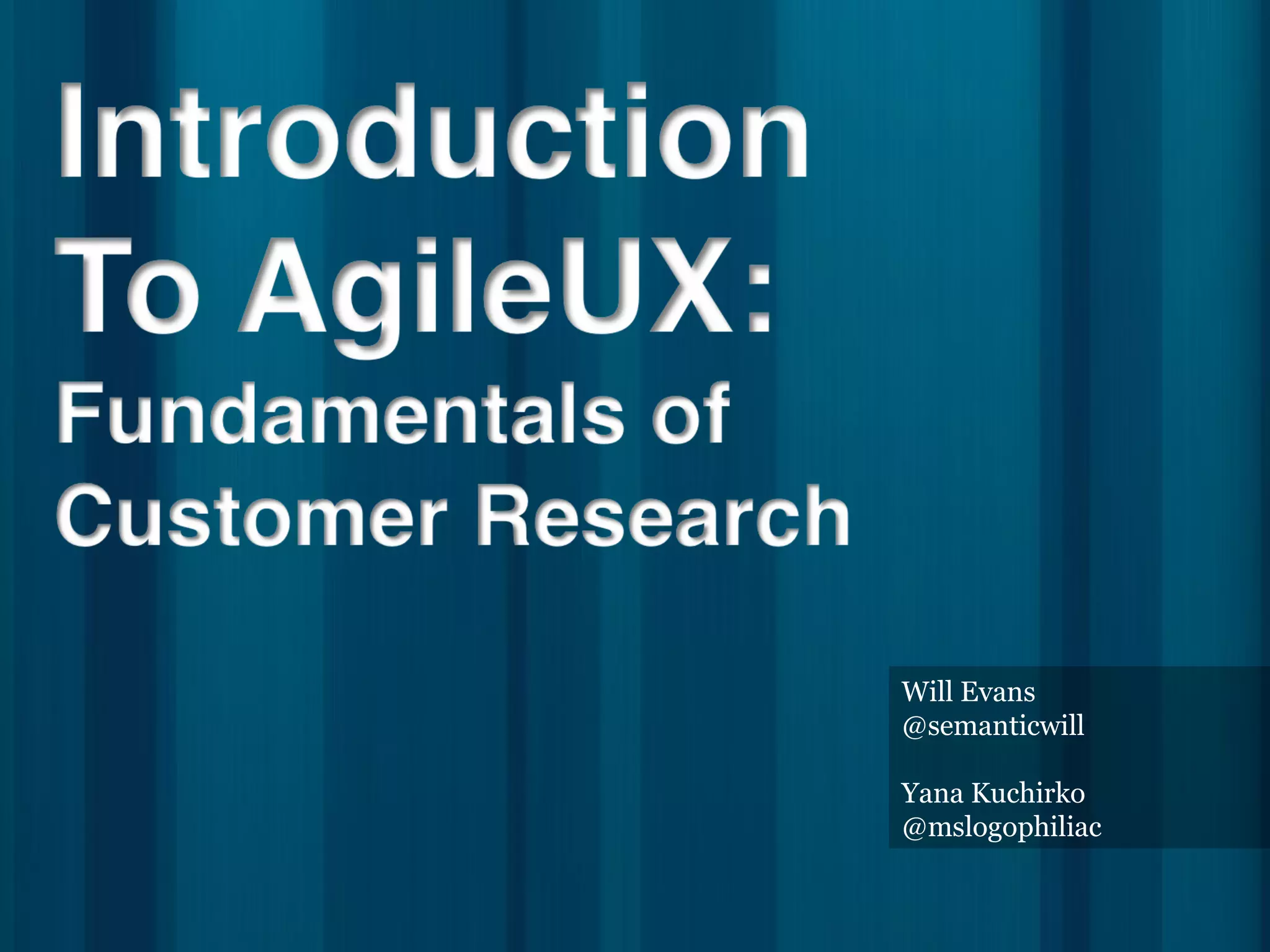 Introduction To AgileUX:
Fundamentals of Customer Research

Will Evans
@semanticwill

Yana Kuchirko
@mslogophiliac